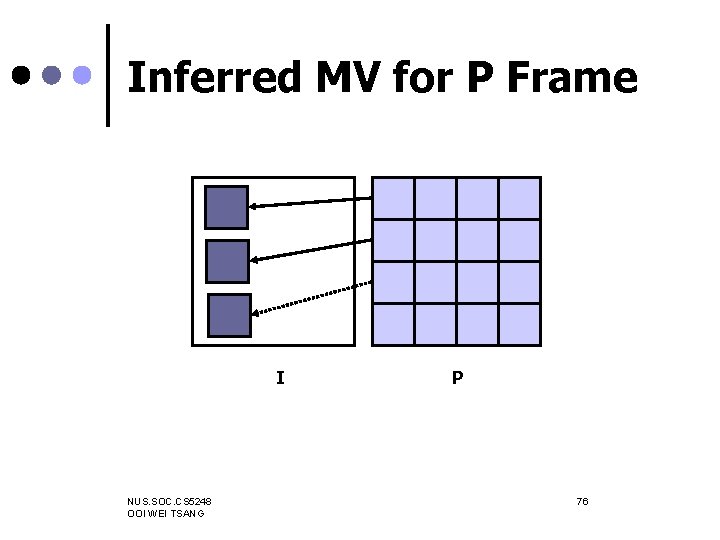 Inferred MV for P Frame

I

P

NUS.SOC.CS5248
OOI WEI TSANG

76